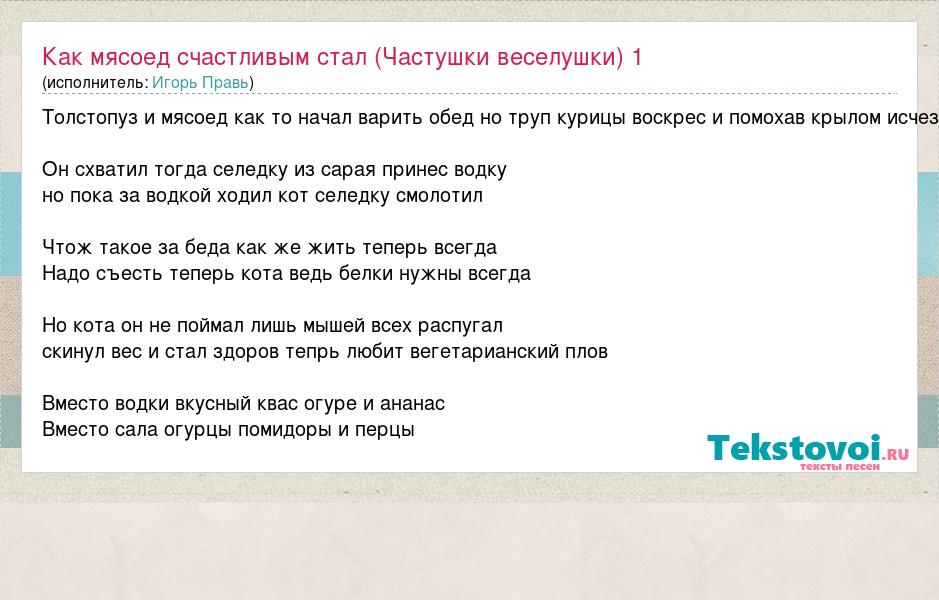 Как мясоед счастливым стал (Частушки веселушки) 1
(исполнитель: Игорь Правь)

Толстопуз и мясоед как то начал варить обед но труп курицы воскрес и помохав крылом исчез

Он схватил тогда селедку из сарая принес водку
но пока за водкой ходил кот селедку смолотил

Чтож такое за беда как же жить теперь всегда
Надо съесть теперь кота ведь белки нужны всегда

Но кота он не поймал лишь мышей всех распугал
скинул вес и стал здоров тепрь любит вегетарианский плов

Вместо водки вкусный квас огуре и ананас
Вместо сала огурцы помидоры и перцы

Tekstovoi.RU
тексты песен